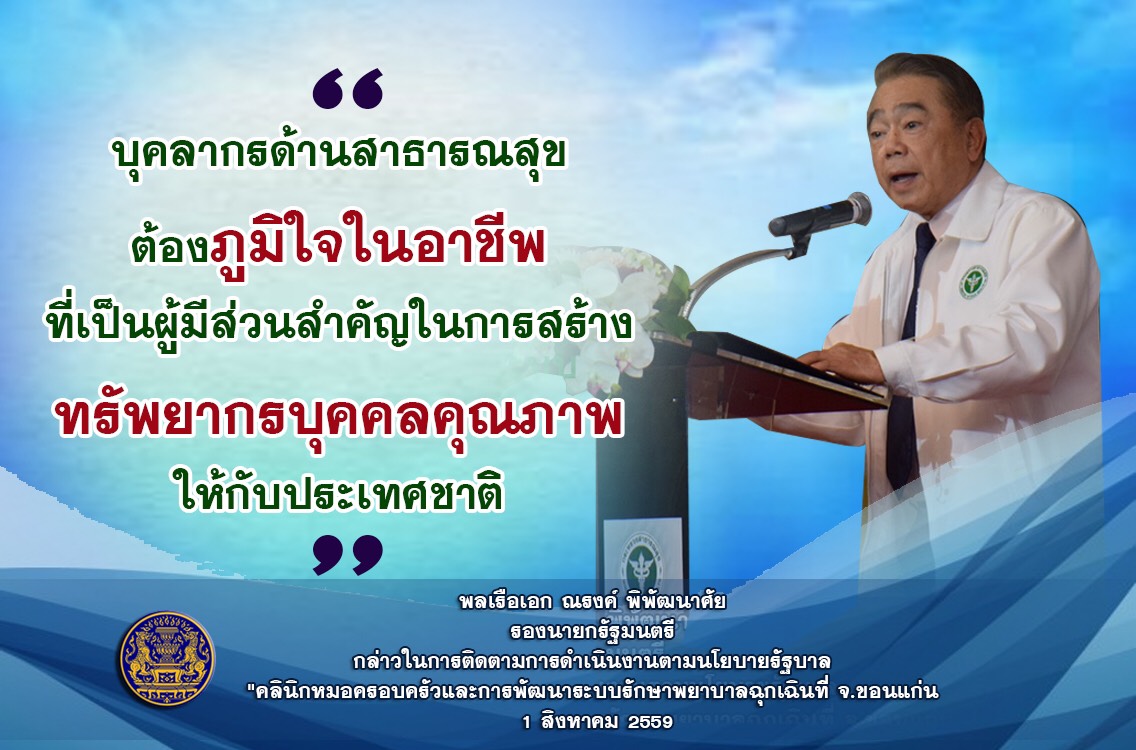 “

บุคลากรด้านสาธารณสุข

ต้องภูมิใจในอาชีพ

ที่เป็นผู้มีส่วนสำคัญในการสร้าง

ทรัพยากรบุคคลคุณภาพ

ให้กับประเทศชาติ

”

พลเรือเอก ณรงค์ พิพัฒนาศัย
รองนายกรัฐมนตรี
กล่าวในการติดตามการดำเนินงานตามนโยบายรัฐบาล
"คลินิกหมอครอบครัวและการพัฒนาระบบรักษาพยาบาลฉุกเฉินที่ จ.ขอนแก่น
1 สิงหาคม 2559